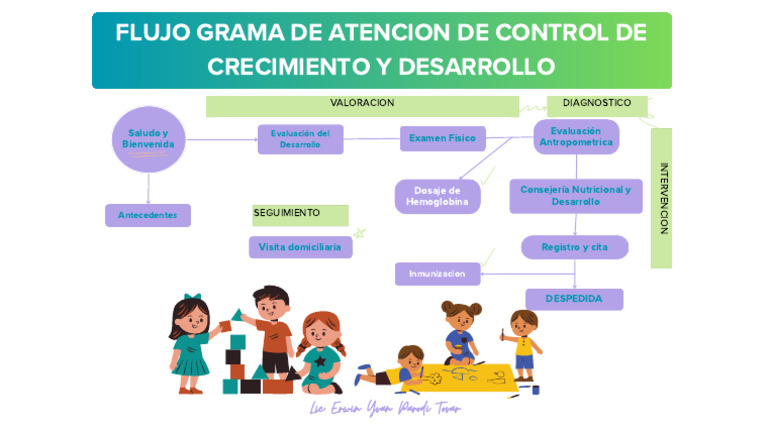 FLUJO GRAMA DE ATENCION DE CONTROL DE CRECIMIENTO Y DESARROLLO

VALORACION

DIAGNOSTICO

Saludo y Bienvenida

Evaluación del Desarrollo

Examen Fisico

Evaluación Antropometrica

INTERVENCION

Dosaje de Hemoglobina

Consejería Nutricional y Desarrollo

Antecedentes

SEGUIMIENTO

Visita domiciliaria

Registro y cita

Inmunizacion

DESPEDIDA

Lic Erwin Yvan Parodi Tovar